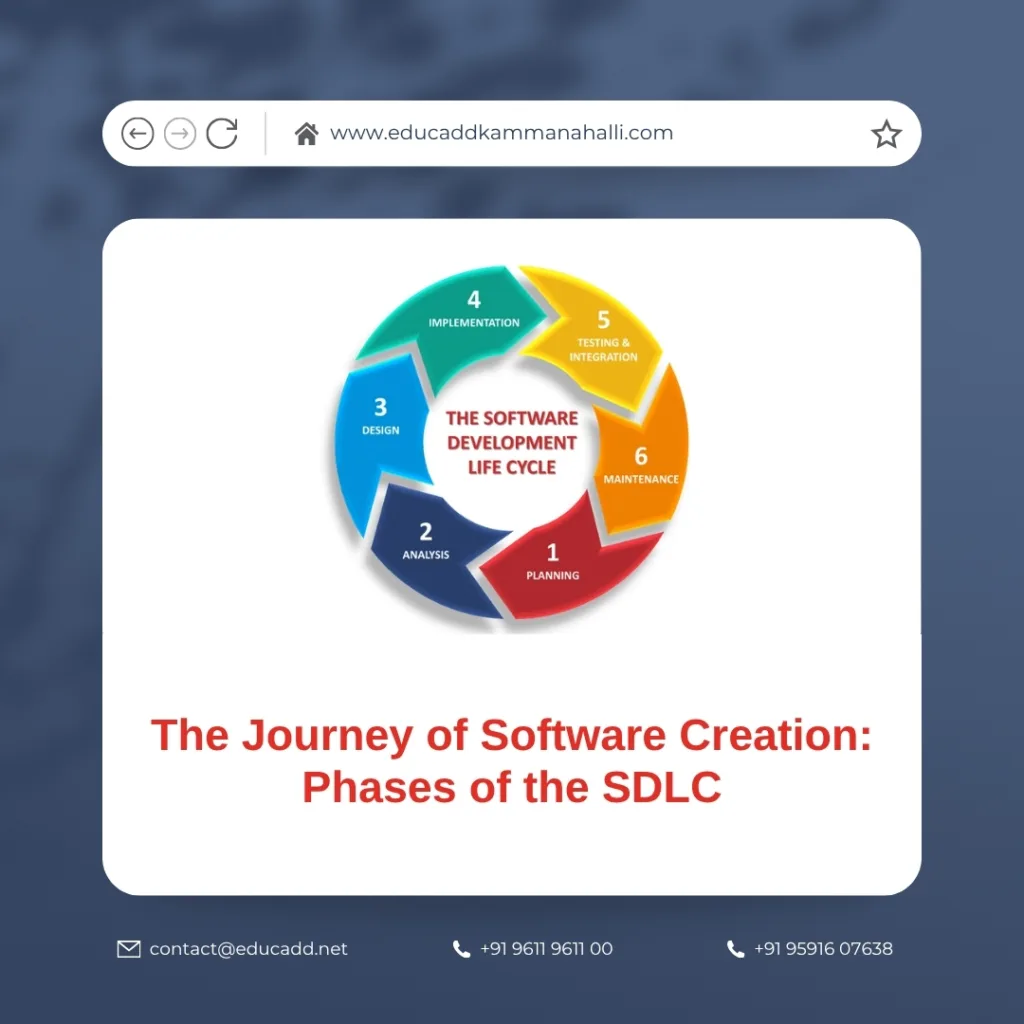 www.educaddkammanahalli.com

THE SOFTWARE DEVELOPMENT LIFE CYCLE

1 PLANNING

2 ANALYSIS

3 DESIGN

4 IMPLEMENTATION

5 TESTING & INTEGRATION

6 MAINTENANCE

The Journey of Software Creation: Phases of the SDLC

contact@educadd.net

+91 9611 9611 00

+91 95916 07638